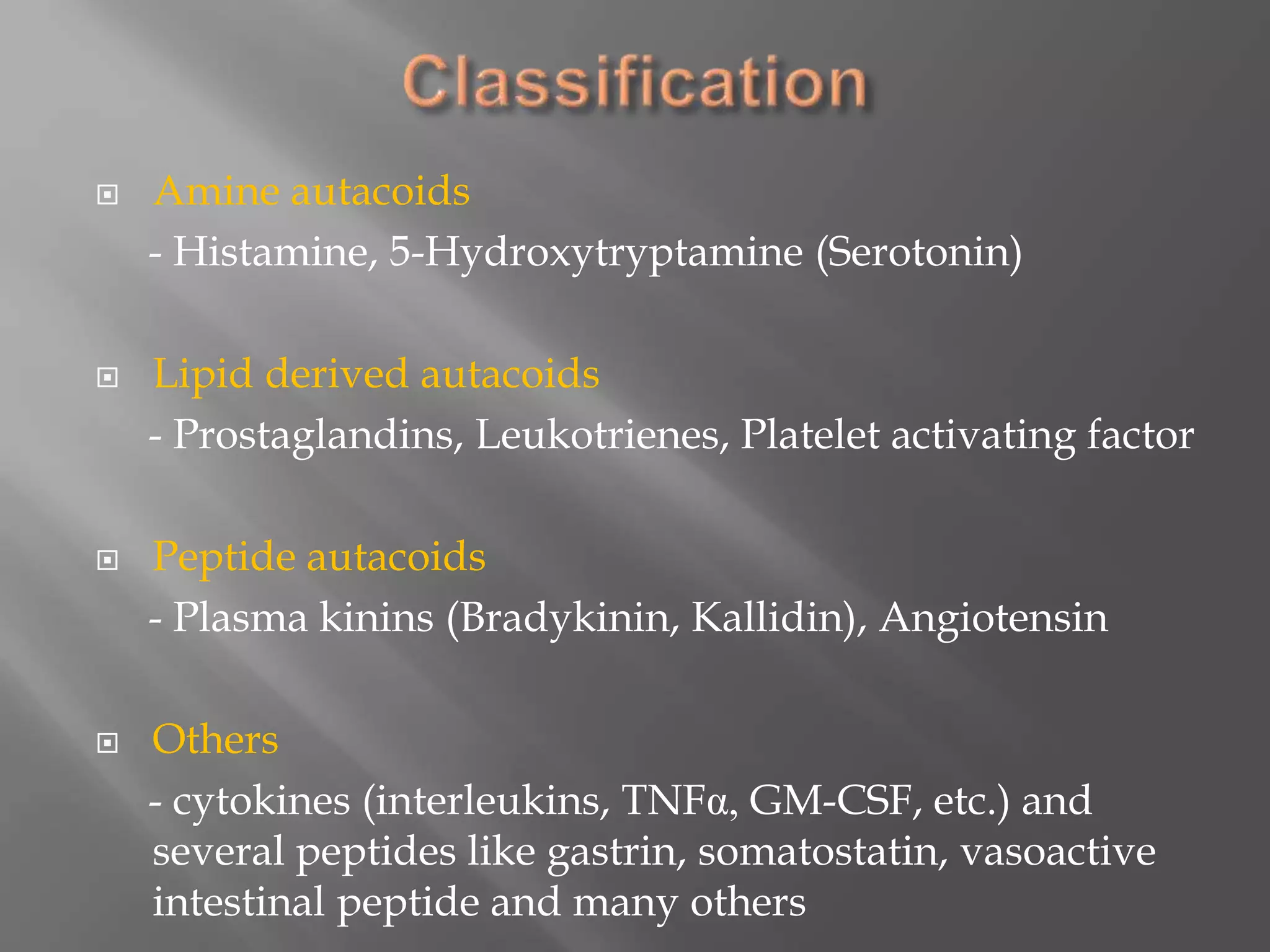 Classification

Amine autacoids
- Histamine, 5-Hydroxytryptamine (Serotonin)

Lipid derived autacoids
- Prostaglandins, Leukotrienes, Platelet activating factor

Peptide autacoids
- Plasma kinins (Bradykinin, Kallidin), Angiotensin

Others
- cytokines (interleukins, TNFα, GM-CSF, etc.) and several peptides like gastrin, somatostatin, vasoactive intestinal peptide and many others